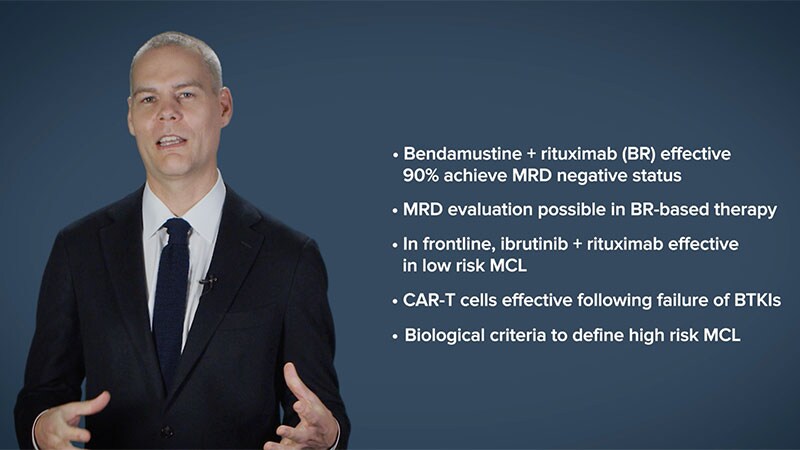 • Bendamustine + rituximab (BR) effective 90% achieve MRD negative status

• MRD evaluation possible in BR-based therapy

• In frontline, ibrutinib + rituximab effective in low risk MCL

• CAR-T cells effective following failure of BTKIs

• Biological criteria to define high risk MCL